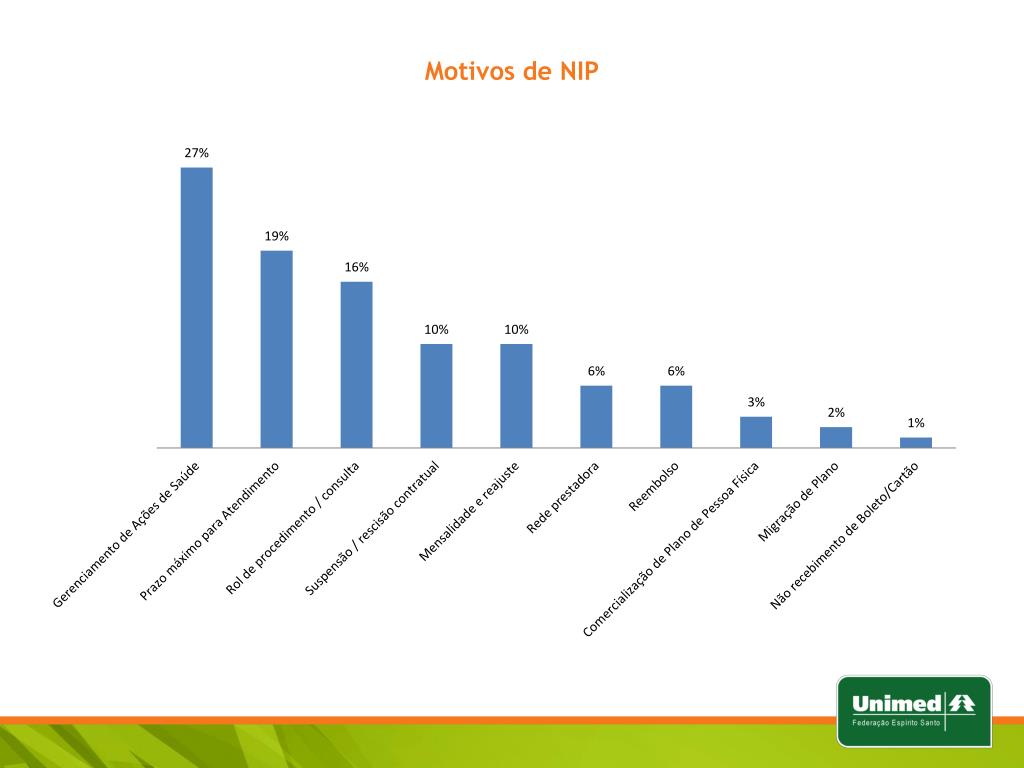 Motivos de NIP

27%
19%
16%
10%
10%
6%
6%
3%
2%
1%

Gerenciamento de Ações de Saúde
Prazo máximo para Atendimento
Rol de procedimento / consulta
Suspensão / rescisão contratual
Mensalidade e reajuste
Rede prestadora
Reembolso
Comercialização de Plano de Pessoa Física
Migração de Plano
Não recebimento de Boleto/Cartão

Unimed
Federação Espírito Santo